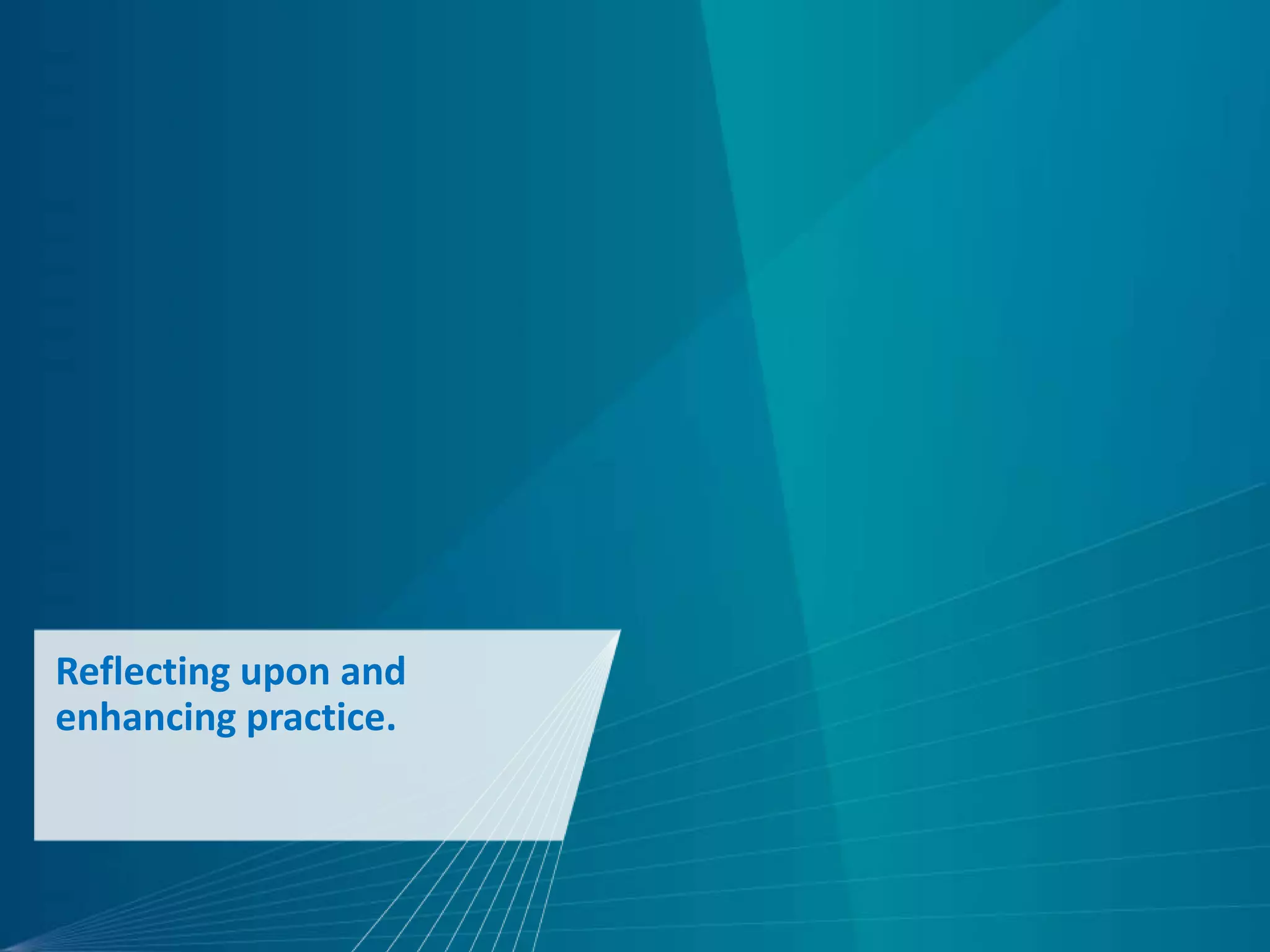 Reflecting upon and enhancing practice.